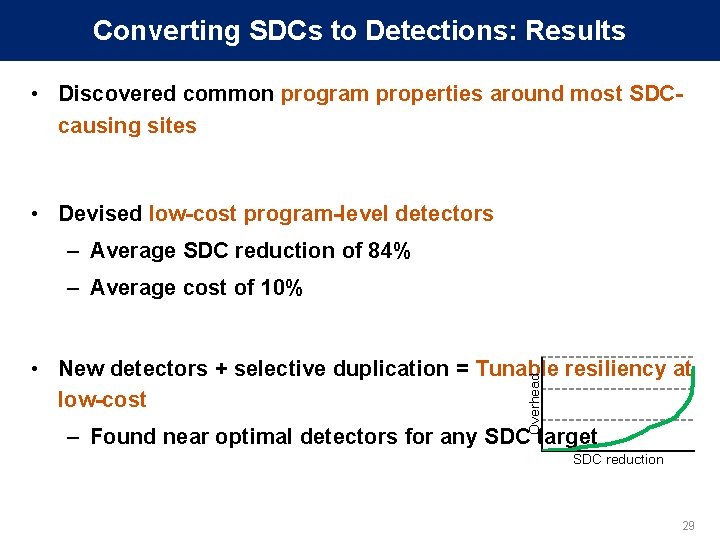 Converting SDCs to Detections: Results

• Discovered common program properties around most SDC-causing sites

• Devised low-cost program-level detectors

– Average SDC reduction of 84%

– Average cost of 10%

• New detectors + selective duplication = Tunable resiliency at low-cost

– Found near optimal detectors for any SDC target

Overhead

SDC reduction

29